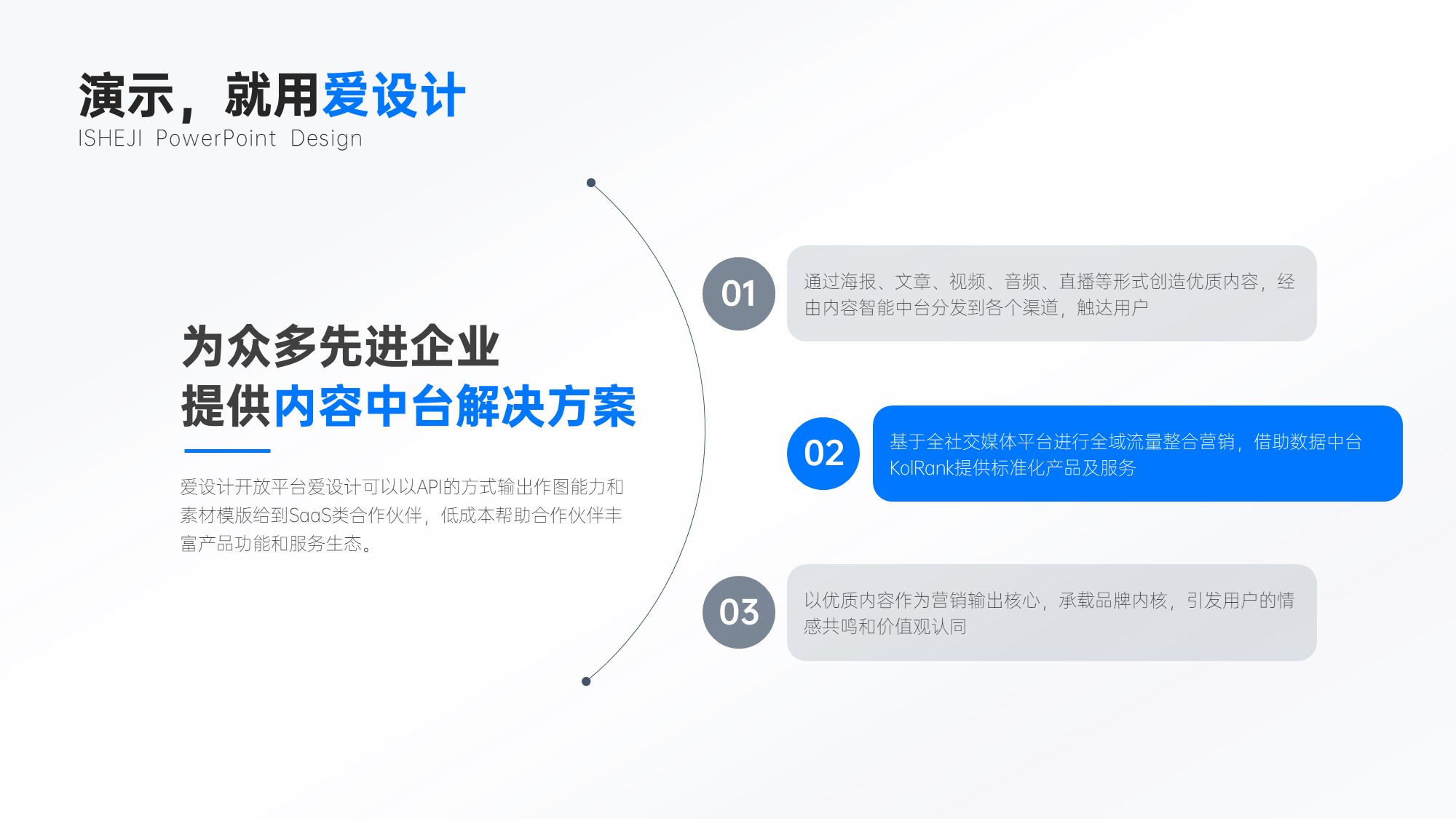 演示，就用爱设计
ISHEJI PowerPoint Design

为众多先进企业
提供内容中台解决方案

爱设计开放平台爱设计可以以API的方式输出作图能力和素材模版给到SaaS类合作伙伴，低成本帮助合作伙伴丰富产品功能和服务生态。

01
通过海报、文章、视频、音频、直播等形式创造优质内容，经由内容智能中台分发到各个渠道，触达用户

02
基于全社交媒体平台进行全域流量整合营销，借助数据中台KolRank提供标准化产品及服务

03
以优质内容作为营销输出核心，承载品牌内核，引发用户的情感共鸣和价值观认同